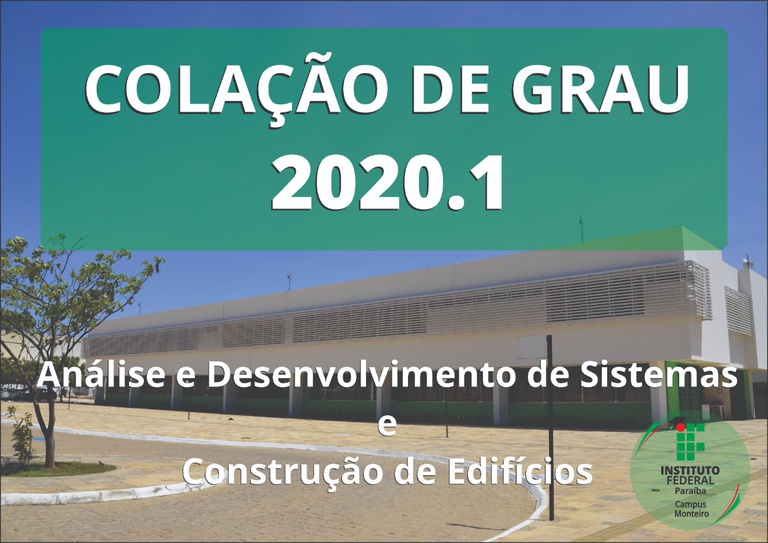 COLAÇÃO DE GRAU
2020.1

Análise e Desenvolvimento de Sistemas
e
Construção de Edifícios

INSTITUTO FEDERAL
Paraíba
Campus Monteiro